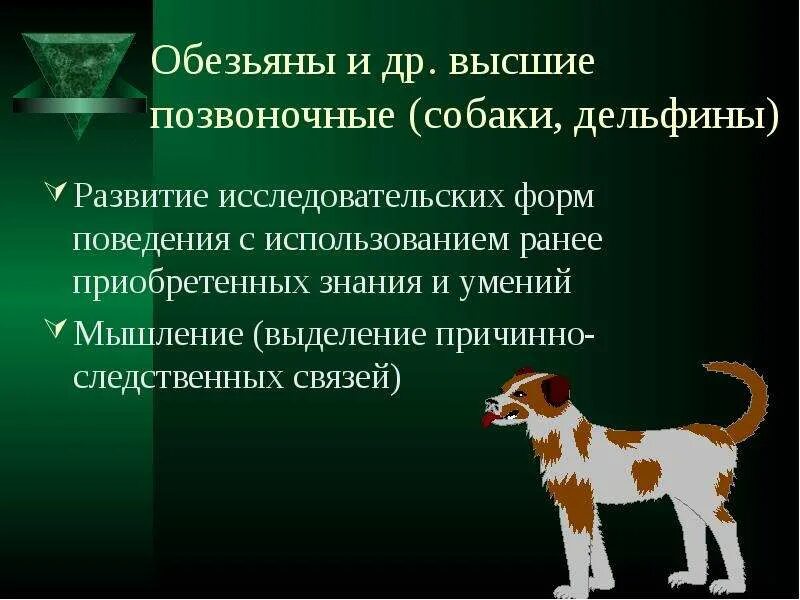 Обезьяны и др. высшие позвоночные (собаки, дельфины)

Развитие исследовательских форм поведения с использованием ранее приобретенных знания и умений

Мышление (выделение причинно-следственных связей)